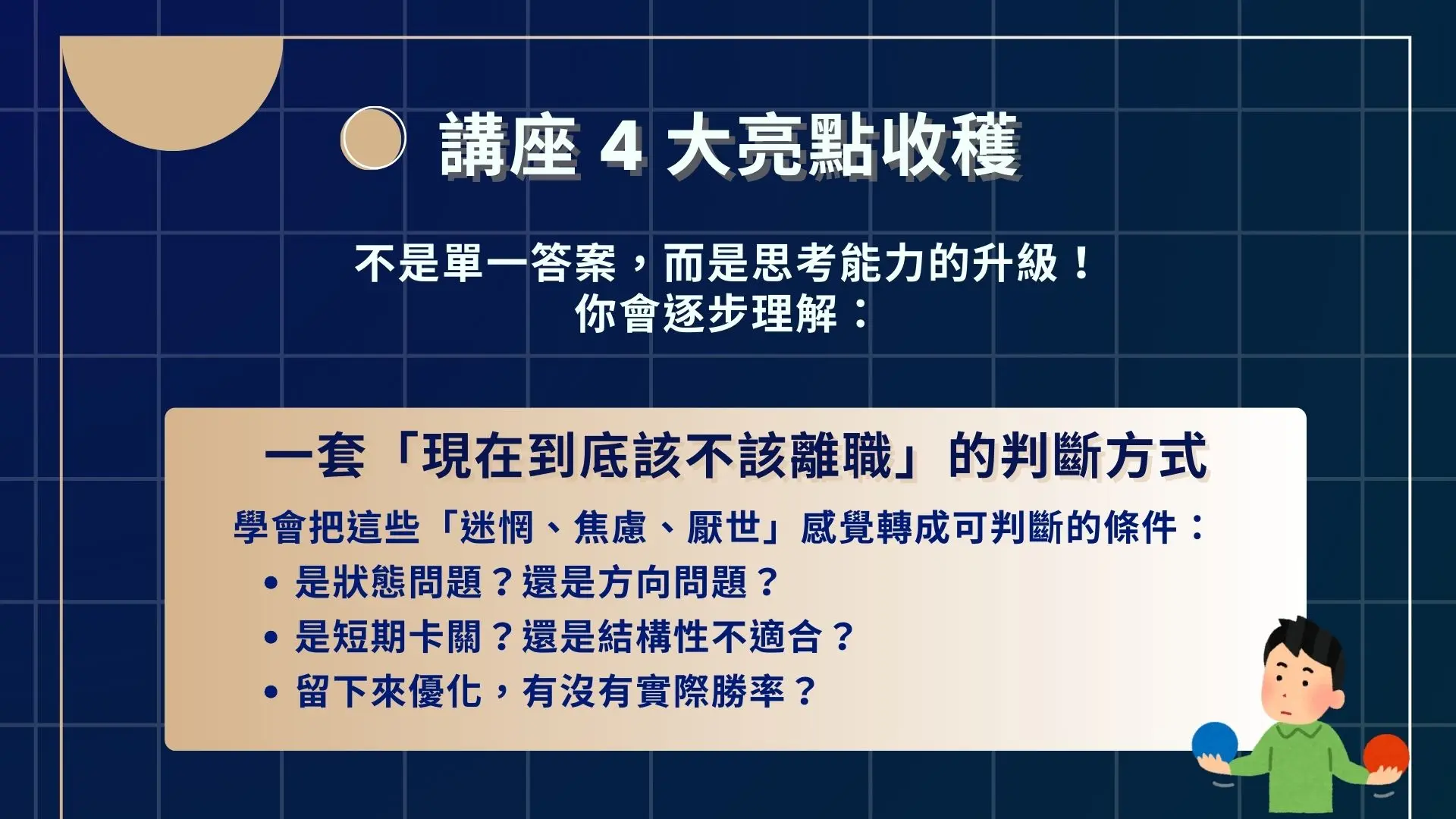 講座 4 大亮點收穫

不是單一答案，而是思考能力的升級！
你會逐步理解：

一套「現在到底該不該離職」的判斷方式

學會把這些「迷惘、焦慮、厭世」感覺轉成可判斷的條件：

• 是狀態問題？還是方向問題？
• 是短期卡關？還是結構性不適合？
• 留下來優化，有沒有實際勝率？